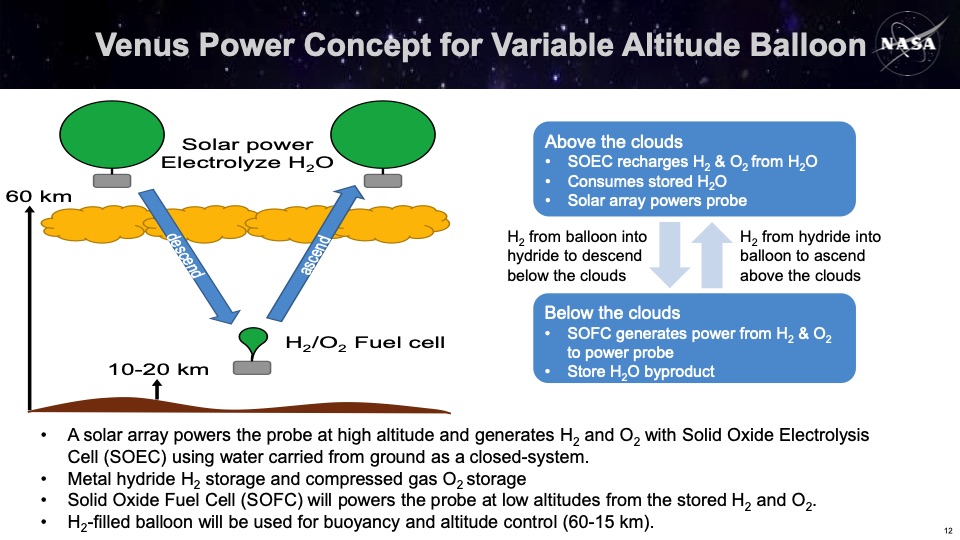 Venus Power Concept for Variable Altitude Balloon

NASA

Solar power
Electrolyze $H_2O$

60 km

descend

ascend

$H_2/O_2$ Fuel cell

10-20 km

Above the clouds
• SOEC recharges $H_2$ & $O_2$ from $H_2O$
• Consumes stored $H_2O$
• Solar array powers probe

$H_2$ from balloon into hydride to descend below the clouds

$H_2$ from hydride into balloon to ascend above the clouds

Below the clouds
• SOFC generates power from $H_2$ & $O_2$ to power probe
• Store $H_2O$ byproduct

• A solar array powers the probe at high altitude and generates $H_2$ and $O_2$ with Solid Oxide Electrolysis Cell (SOEC) using water carried from ground as a closed-system.
• Metal hydride $H_2$ storage and compressed gas $O_2$ storage
• Solid Oxide Fuel Cell (SOFC) will powers the probe at low altitudes from the stored $H_2$ and $O_2$.
• $H_2$-filled balloon will be used for buoyancy and altitude control (60-15 km).

12